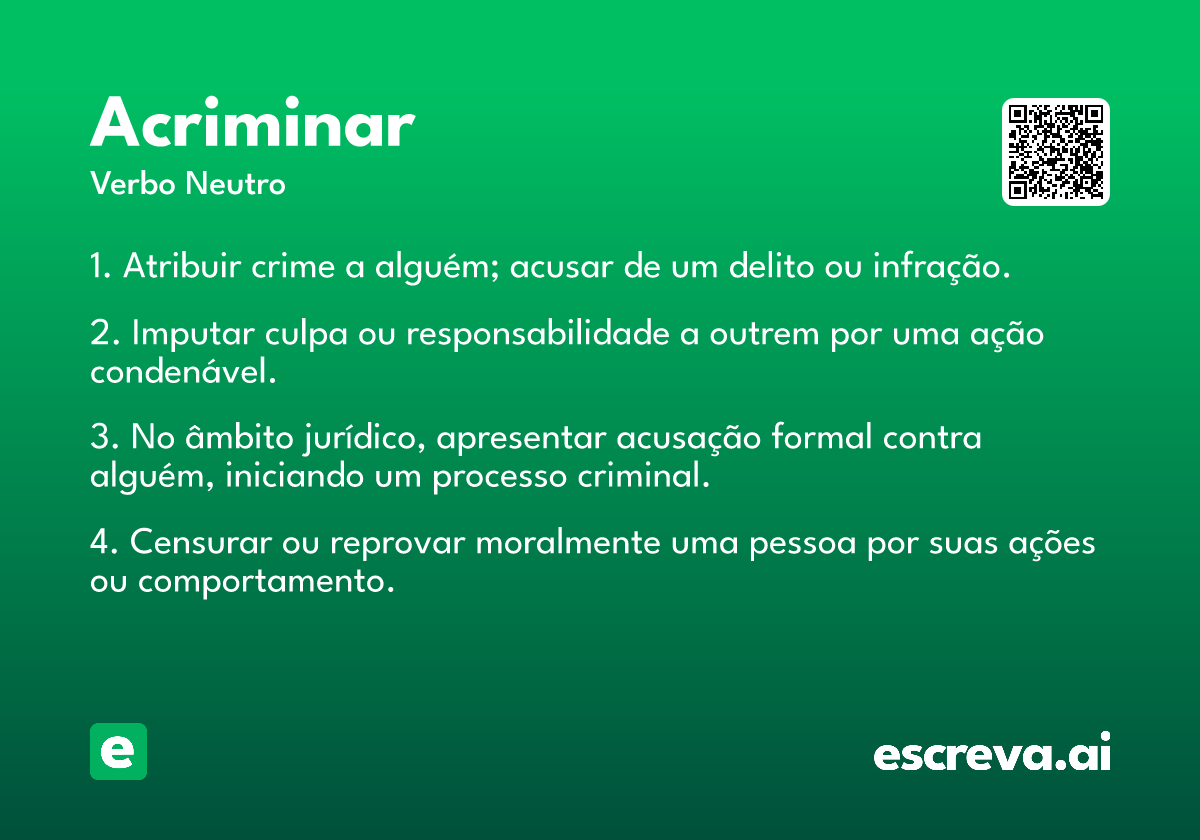 Acriminar

Verbo Neutro

1. Atribuir crime a alguém; acusar de um delito ou infração.

2. Imputar culpa ou responsabilidade a outrem por uma ação condenável.

3. No âmbito jurídico, apresentar acusação formal contra alguém, iniciando um processo criminal.

4. Censurar ou reprovar moralmente uma pessoa por suas ações ou comportamento.

e

escreva.ai